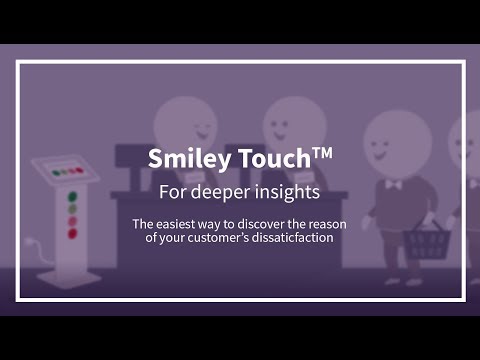 Smiley Touch™

For deeper insights

The easiest way to discover the reason of your customer's dissaticfaction